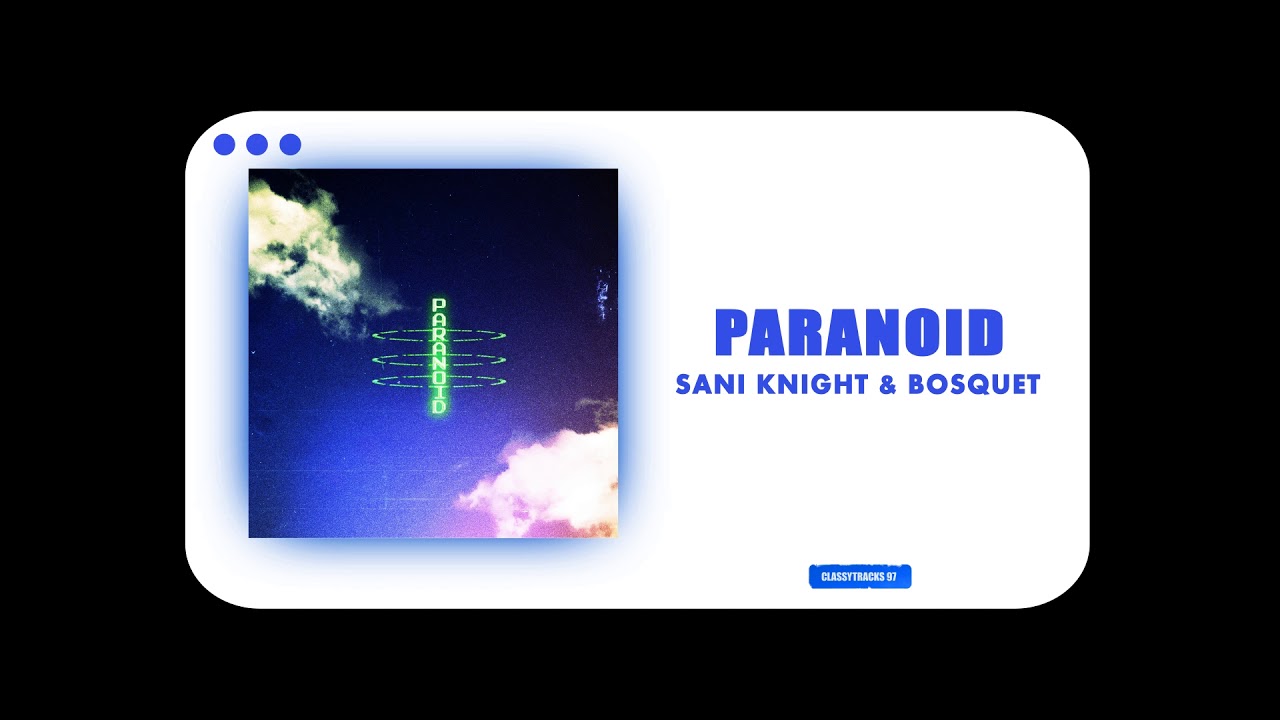 PARANOID

PARANOID
SANI KNIGHT & BOSQUET

CLASSYTRACKS 97